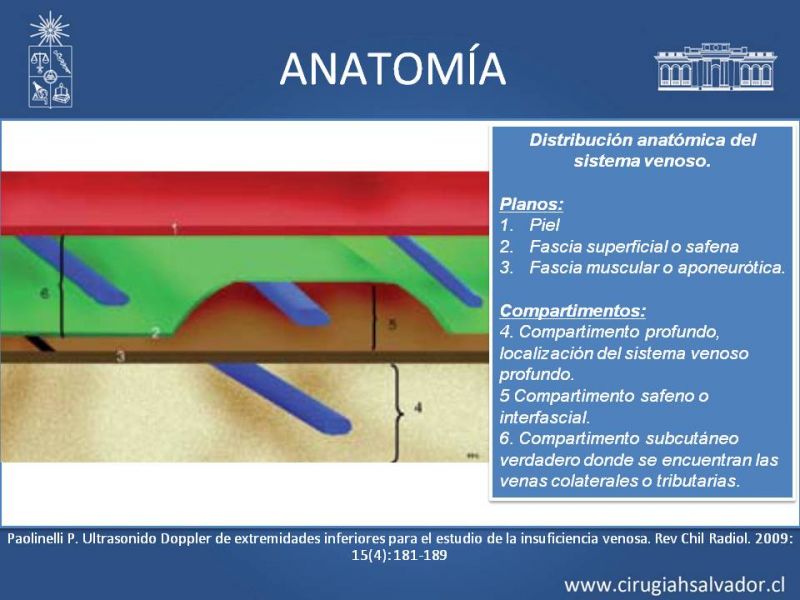 ANATOMÍA

1
6
2
5
3
4

Distribución anatómica del sistema venoso.

Planos:
1. Piel
2. Fascia superficial o safena
3. Fascia muscular o aponeurótica.

Compartimentos:
4. Compartimento profundo, localización del sistema venoso profundo.
5 Compartimento safeno o interfascial.
6. Compartimento subcutáneo verdadero donde se encuentran las venas colaterales o tributarias.

Paolinelli P. Ultrasonido Doppler de extremidades inferiores para el estudio de la insuficiencia venosa. Rev Chil Radiol. 2009: 15(4):181-189

www.cirugiahsalvador.cl